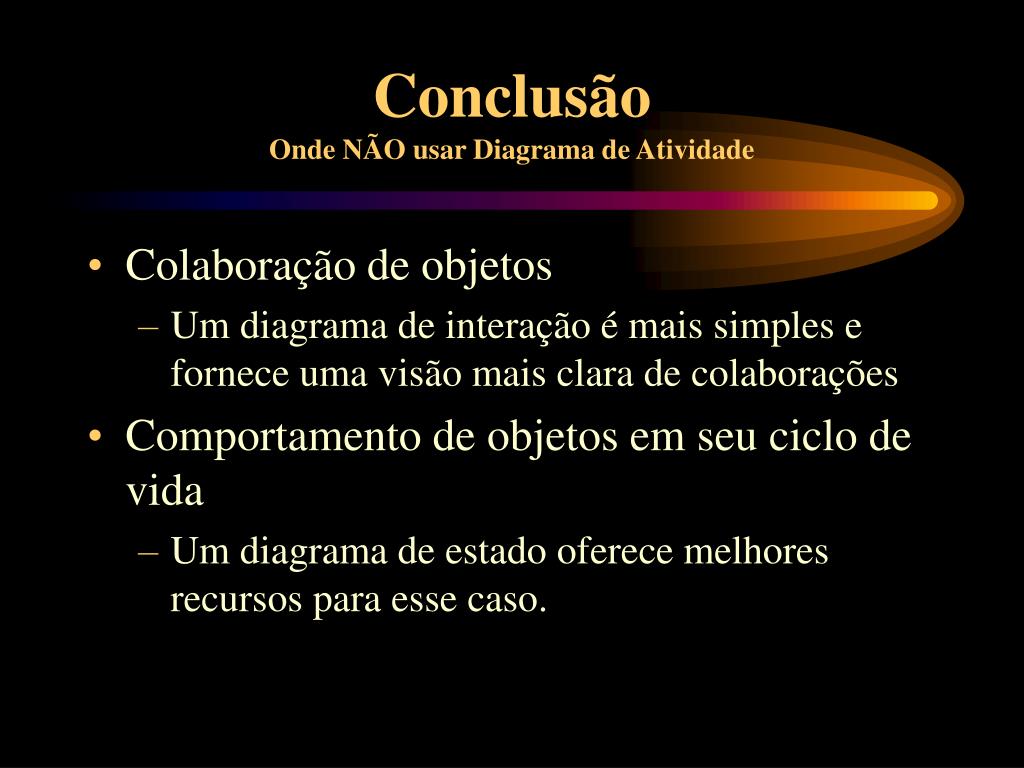 Conclusão
Onde NÃO usar Diagrama de Atividade

• Colaboração de objetos
– Um diagrama de interação é mais simples e fornece uma visão mais clara de colaborações
• Comportamento de objetos em seu ciclo de vida
– Um diagrama de estado oferece melhores recursos para esse caso.